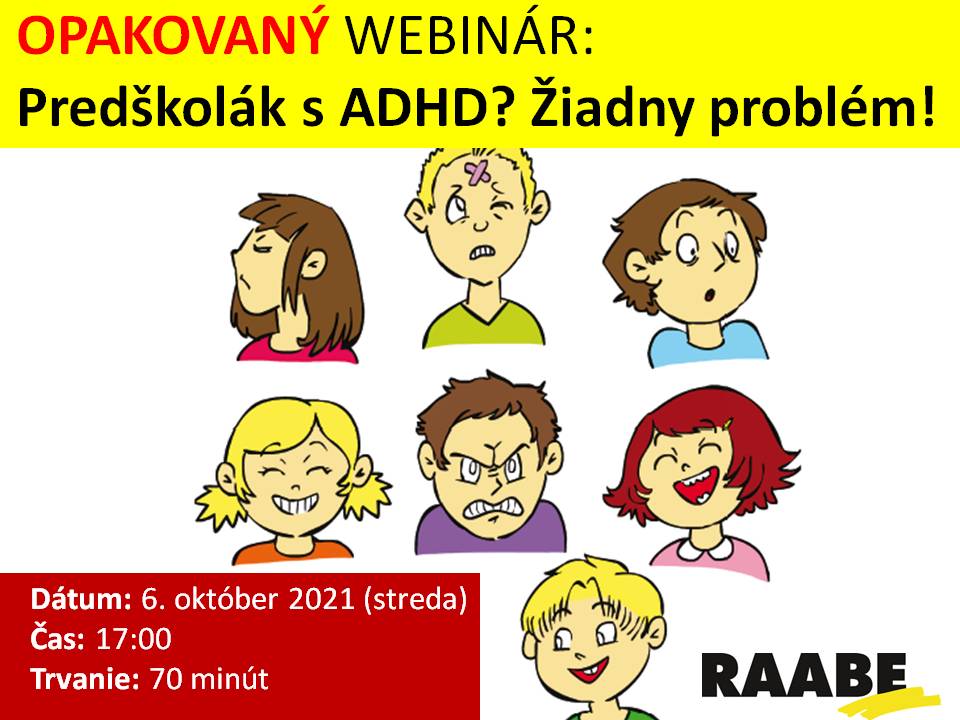 OPAKOVANÝ WEBINÁR:
Predškolák s ADHD? Žiadny problém!

Dátum: 6. október 2021 (streda)
Čas: 17:00
Trvanie: 70 minút

RAABE